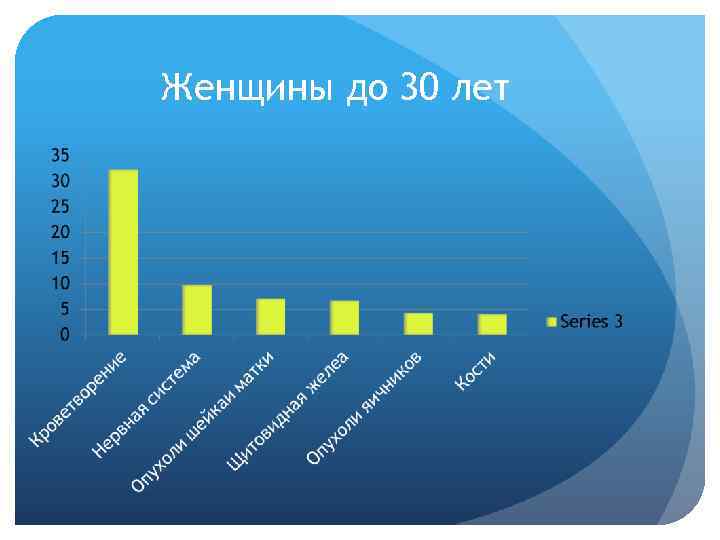 Женщины до 30 лет

35
30
25
20
15
10
5
0

Кроветворение
Нервная система
Опухоли шейкаи матки
Щитовидная желеа
Опухоли яичников
Кости

Series 3